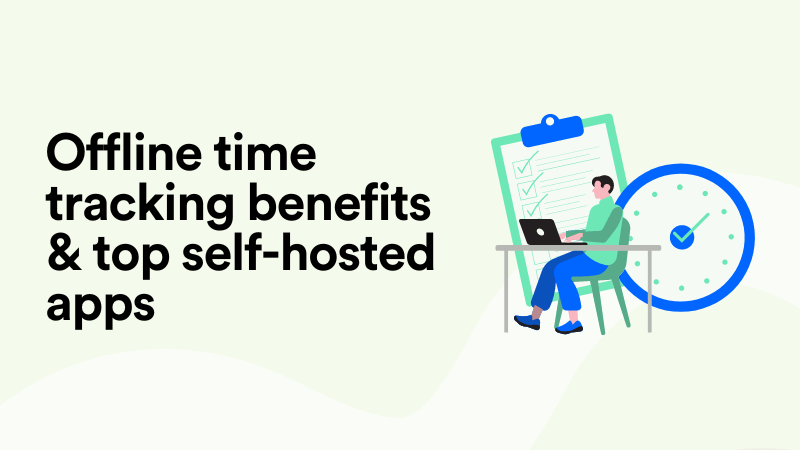 Offline time tracking benefits & top self-hosted apps